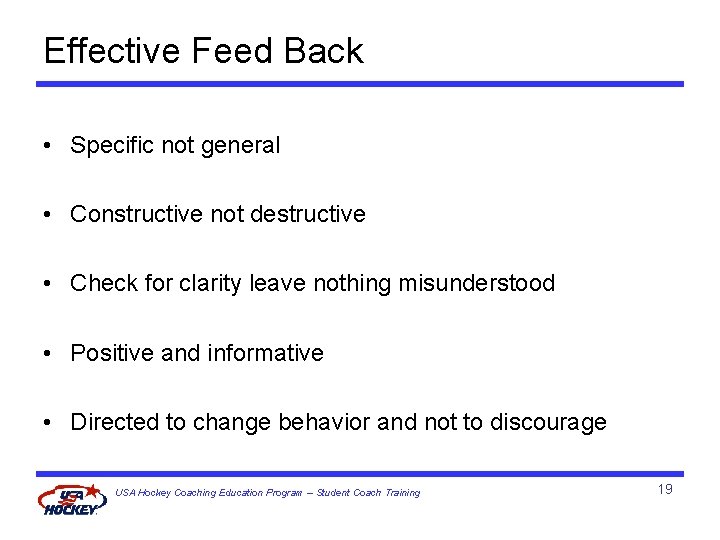 Effective Feed Back

• Specific not general

• Constructive not destructive

• Check for clarity leave nothing misunderstood

• Positive and informative

• Directed to change behavior and not to discourage

USA HOCKEY

USA Hockey Coaching Education Program – Student Coach Training

19